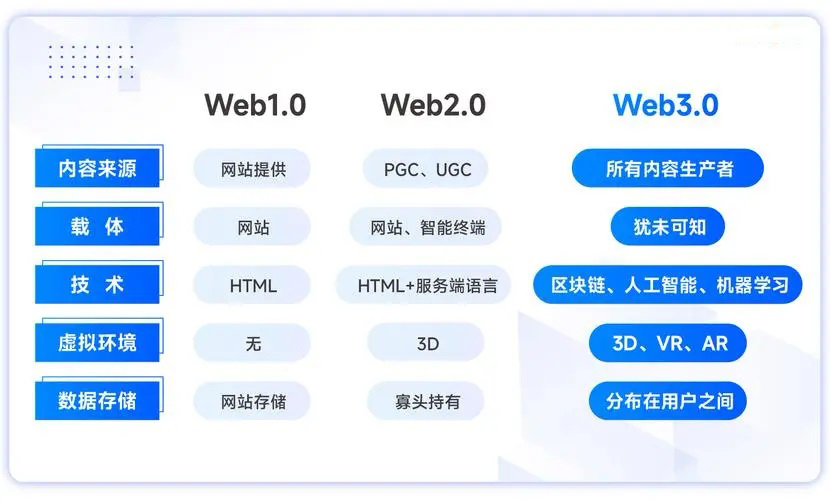 |  | Web1.0 | Web2.0 | Web3.0 |
|---|---|---|---|
| 内容来源 | 网站提供 | PGC、UGC | 所有内容生产者 |
| 载 体 | 网站 | 网站、智能终端 | 犹未可知 |
| 技 术 | HTML | HTML+服务端语言 | 区块链、人工智能、机器学习 |
| 虚拟环境 | 无 | 3D | 3D、VR、AR |
| 数据存储 | 网站存储 | 寡头持有 | 分布在用户之间 |